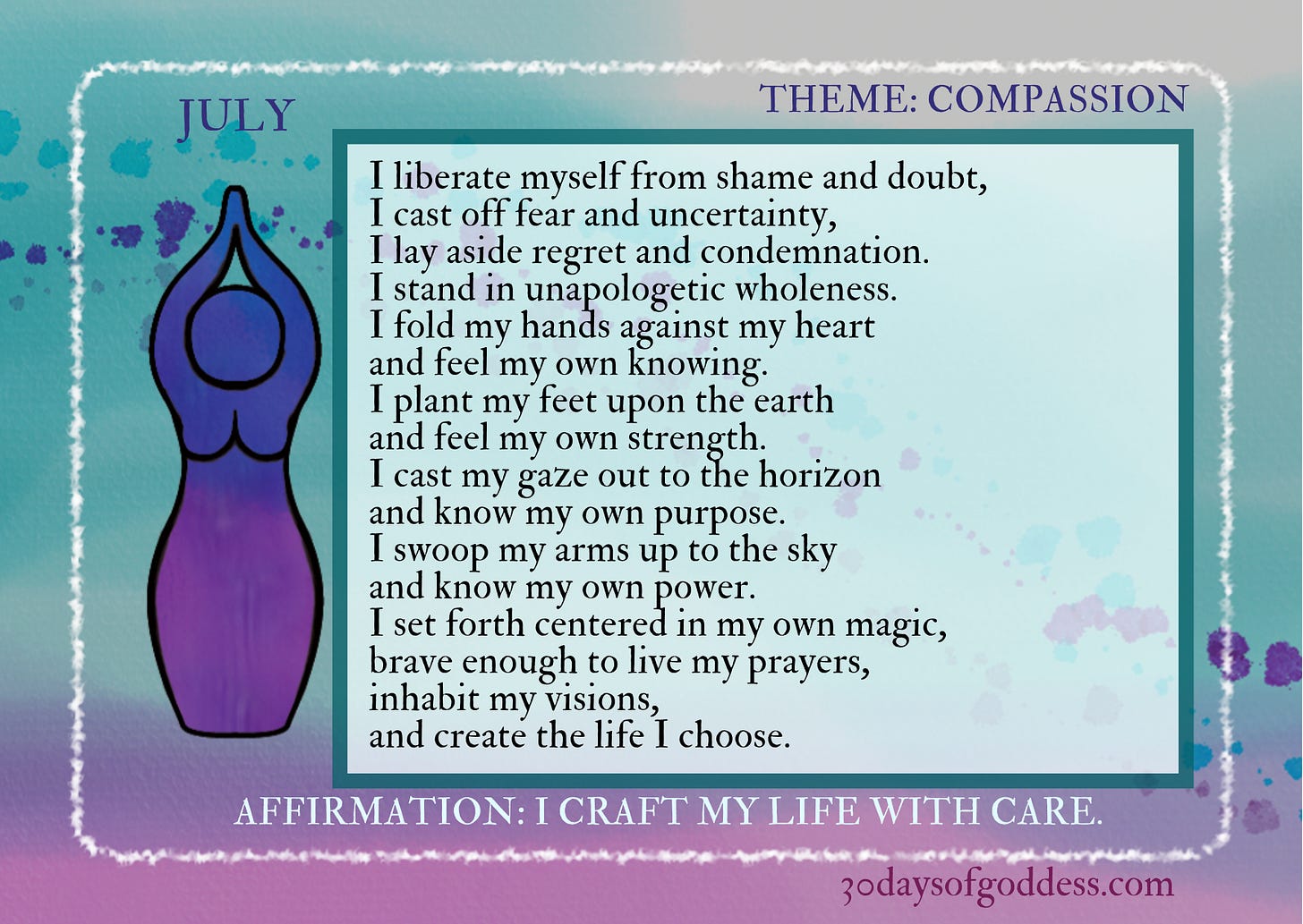 JULY

THEME: COMPASSION

I liberate myself from shame and doubt,
I cast off fear and uncertainty,
I lay aside regret and condemnation.
I stand in unapologetic wholeness.
I fold my hands against my heart
and feel my own knowing.
I plant my feet upon the earth
and feel my own strength.
I cast my gaze out to the horizon
and know my own purpose.
I swoop my arms up to the sky
and know my own power.
I set forth centered in my own magic,
brave enough to live my prayers,
inhabit my visions,
and create the life I choose.

AFFIRMATION: I CRAFT MY LIFE WITH CARE.

30daysofgoddess.com